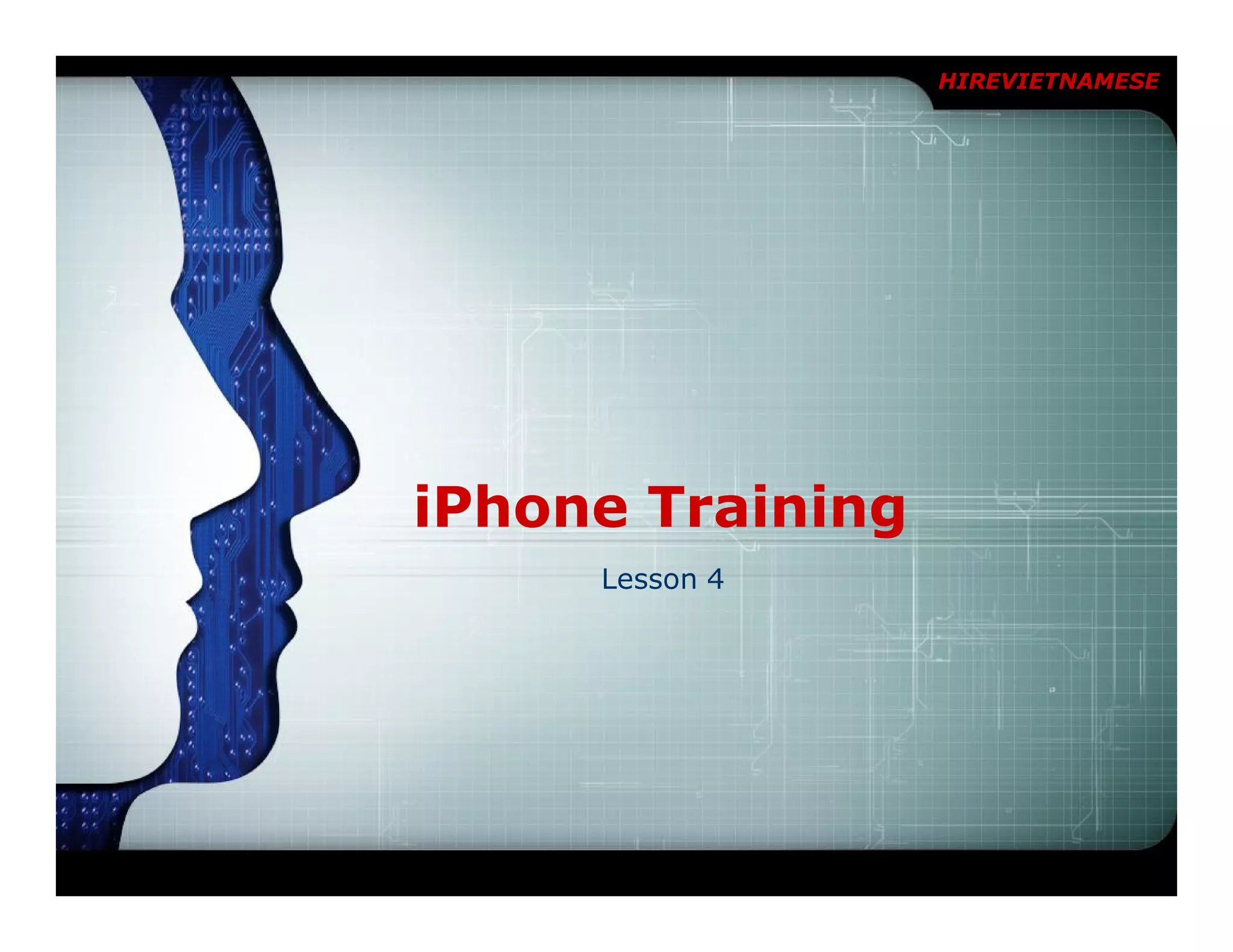 HIREVIETNAMESE

iPhone Training

Lesson 4